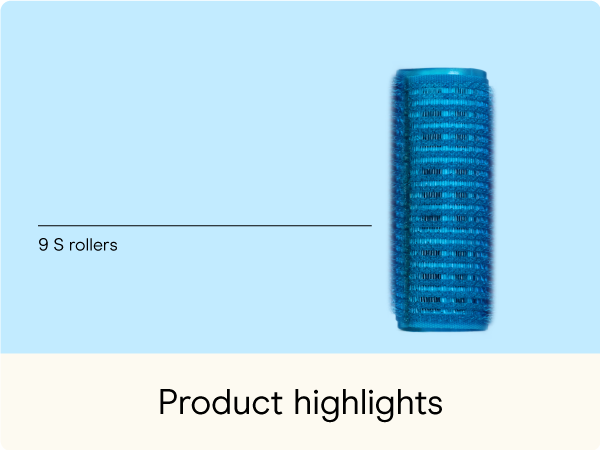 9 S rollers

Product highlights